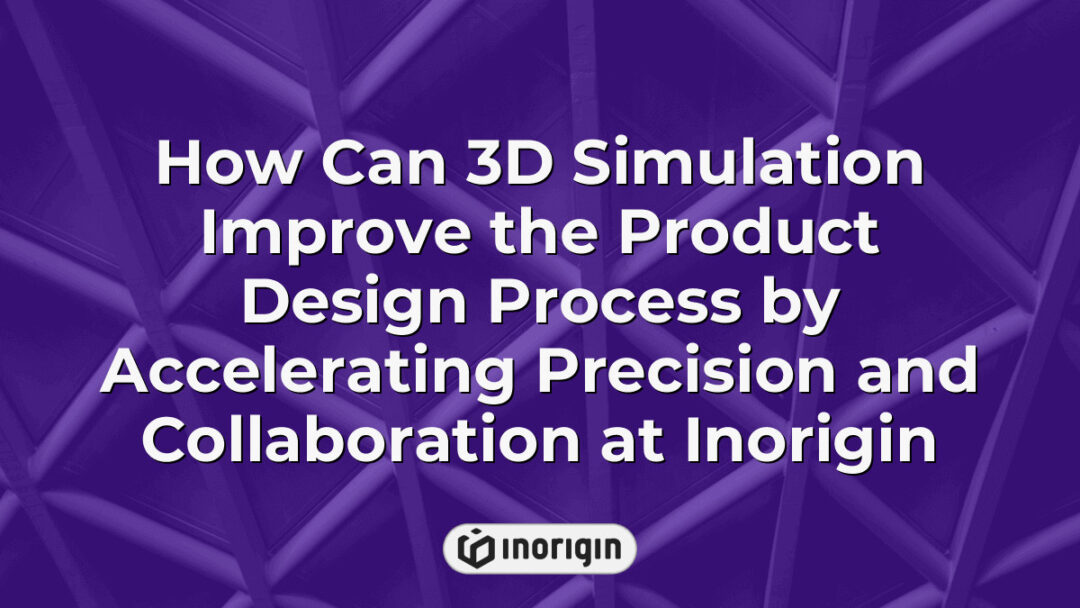 How Can 3D Simulation Improve the Product Design Process by Accelerating Precision and Collaboration at Inorigin

inorigin